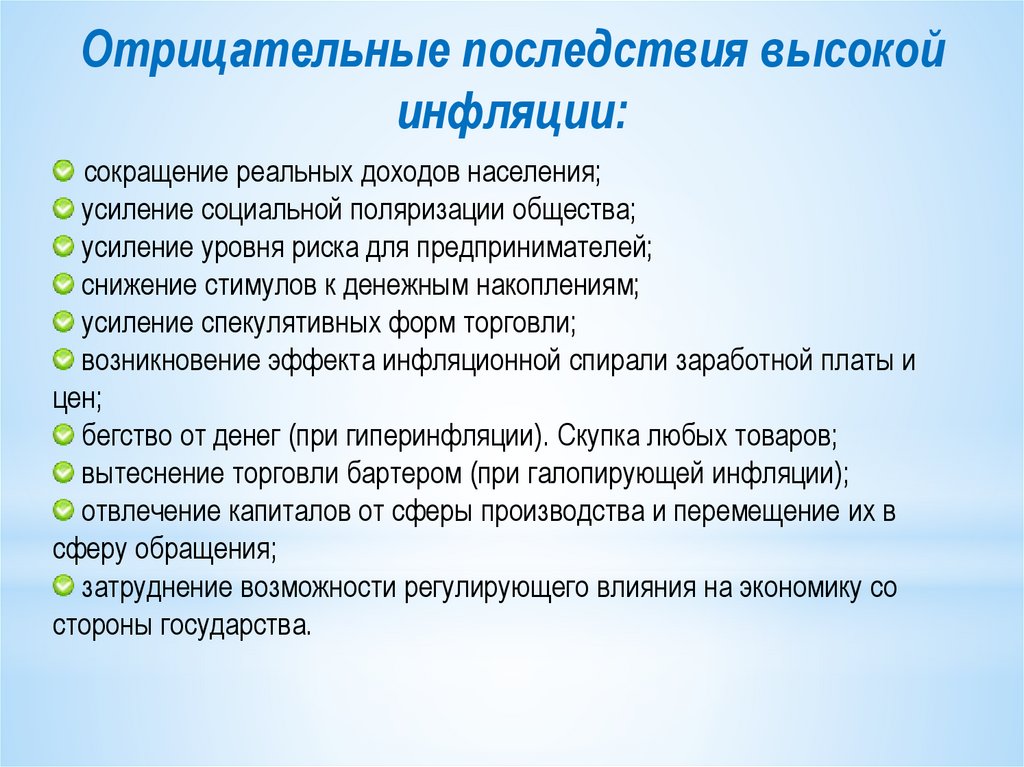 Отрицательные последствия высокой инфляции:

сокращение реальных доходов населения;
усиление социальной поляризации общества;
усиление уровня риска для предпринимателей;
снижение стимулов к денежным накоплениям;
усиление спекулятивных форм торговли;
возникновение эффекта инфляционной спирали заработной платы и цен;
бегство от денег (при гиперинфляции). Скупка любых товаров;
вытеснение торговли бартером (при галопирующей инфляции);
отвлечение капиталов от сферы производства и перемещение их в сферу обращения;
затруднение возможности регулирующего влияния на экономику со стороны государства.